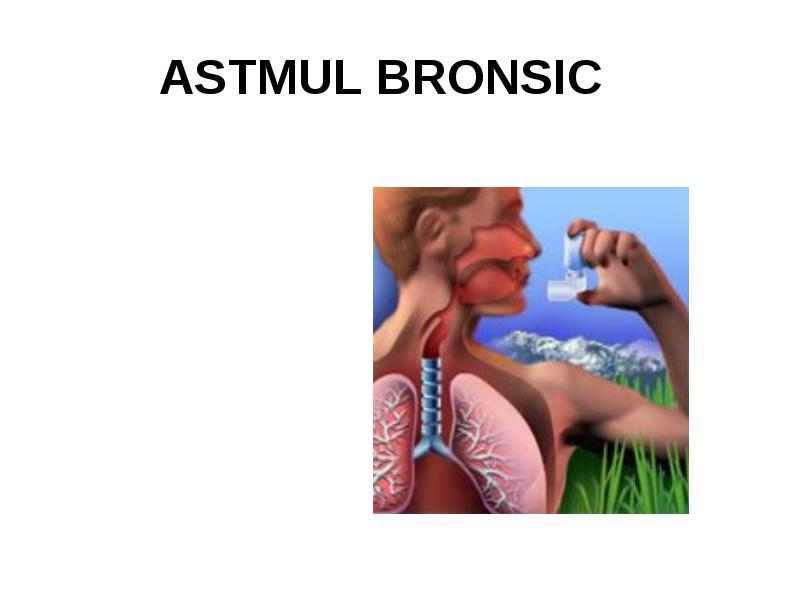 ASTMUL BRONSIC